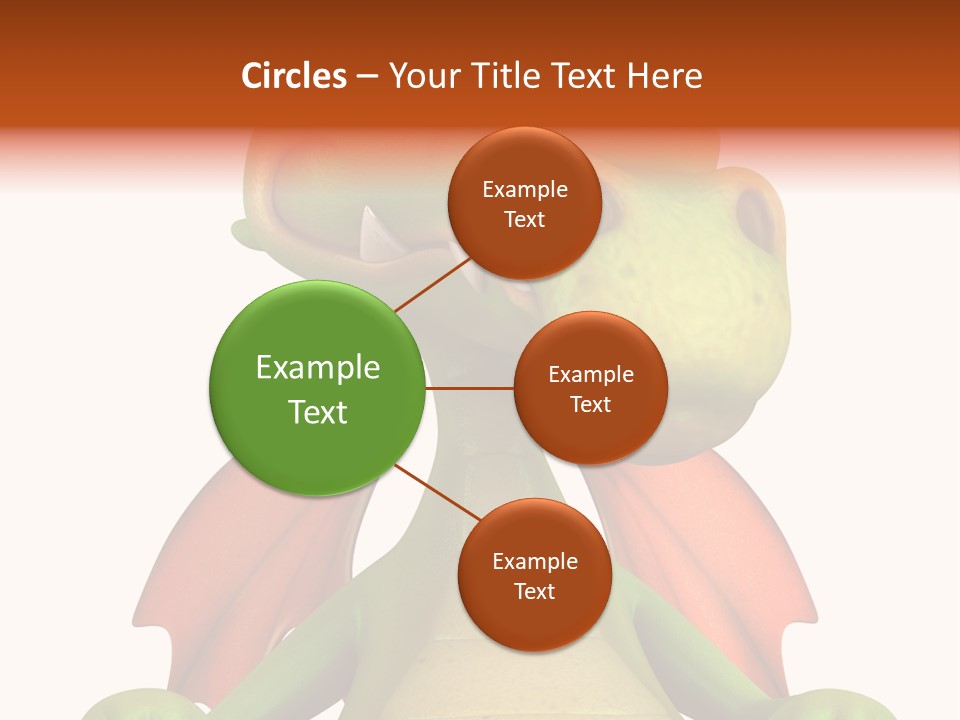 Circles – Your Title Text Here

Example Text

Example Text

Example Text

Example Text